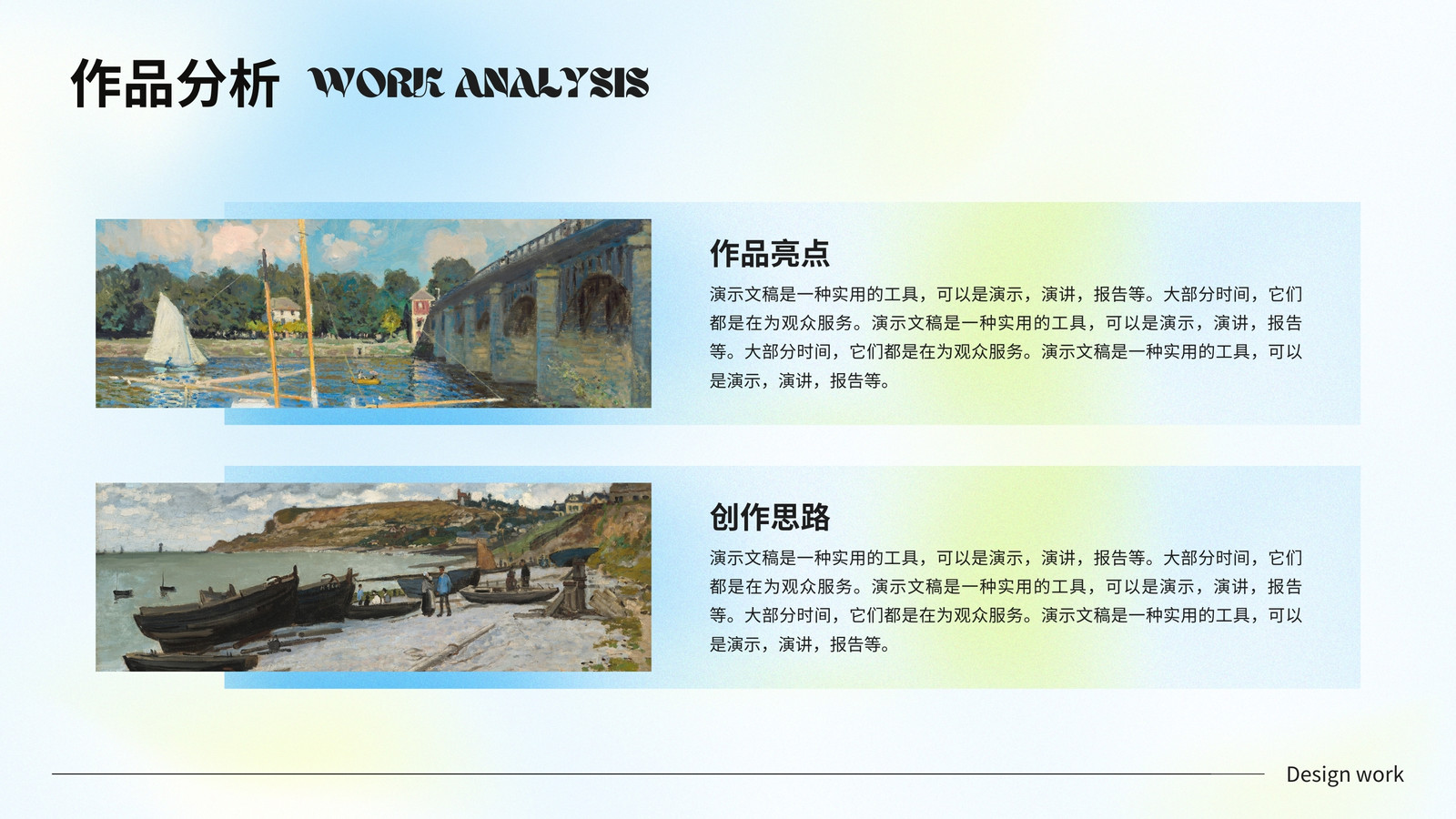 作品分析 WORK ANALYSIS

作品亮点

演示文稿是一种实用的工具，可以是演示，演讲，报告等。大部分时间，它们都是在为观众服务。演示文稿是一种实用的工具，可以是演示，演讲，报告等。大部分时间，它们都是在为观众服务。演示文稿是一种实用的工具，可以是演示，演讲，报告等。

创作思路

演示文稿是一种实用的工具，可以是演示，演讲，报告等。大部分时间，它们都是在为观众服务。演示文稿是一种实用的工具，可以是演示，演讲，报告等。大部分时间，它们都是在为观众服务。演示文稿是一种实用的工具，可以是演示，演讲，报告等。

Design work